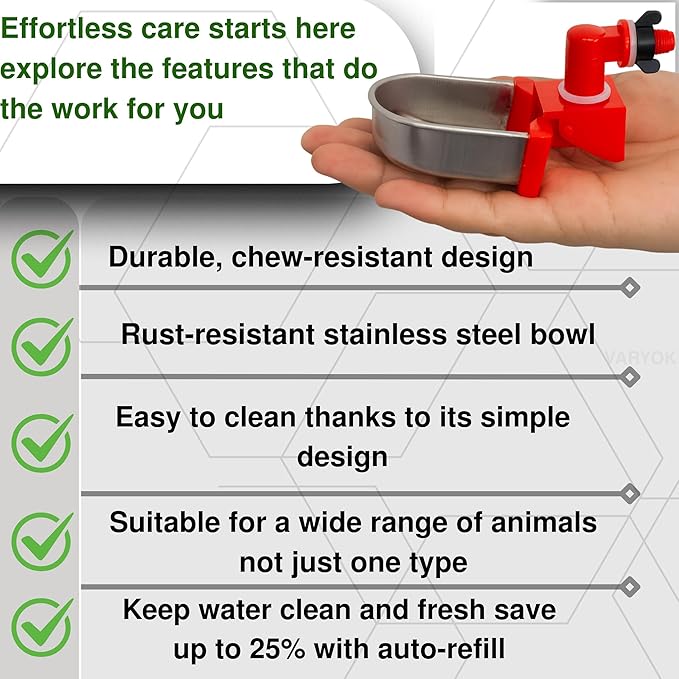 Effortless care starts here explore the features that do the work for you

Durable, chew-resistant design

Rust-resistant stainless steel bowl

VARYOK

Easy to clean thanks to its simple design

Suitable for a wide range of animals not just one type

Keep water clean and fresh save up to 25% with auto-refill